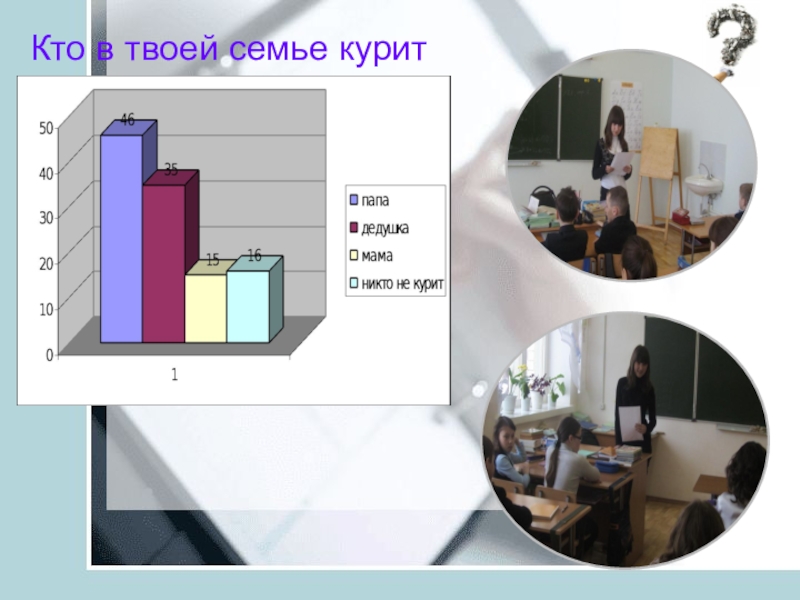 Кто в твоей семье курит

50
40
30
20
10
0

46
35
15
16

1

папа
дедушка
мама
никто не курит